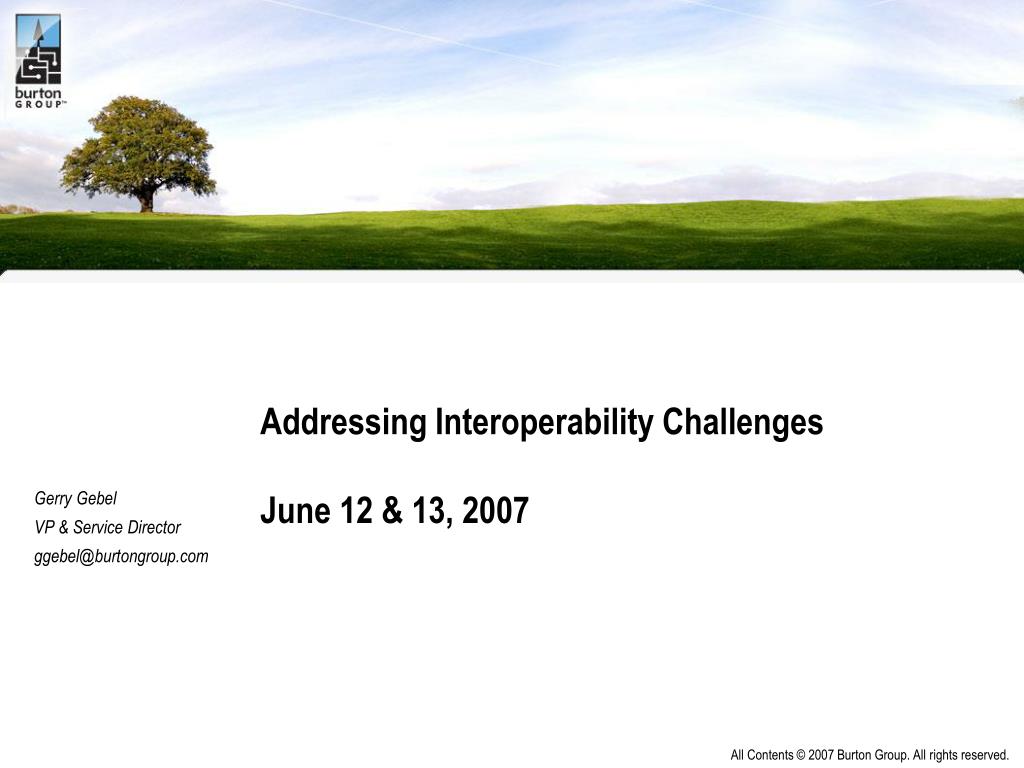 burton GROUP™

Addressing Interoperability Challenges

June 12 & 13, 2007

Gerry Gebel
VP & Service Director
ggebel@burtongroup.com

All Contents © 2007 Burton Group. All rights reserved.